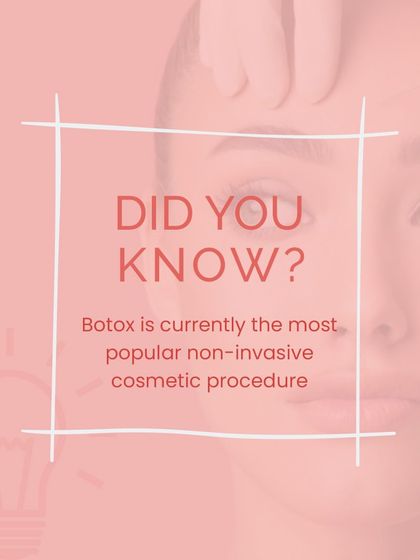 DID YOU KNOW?

Botox is currently the most popular non-invasive cosmetic procedure